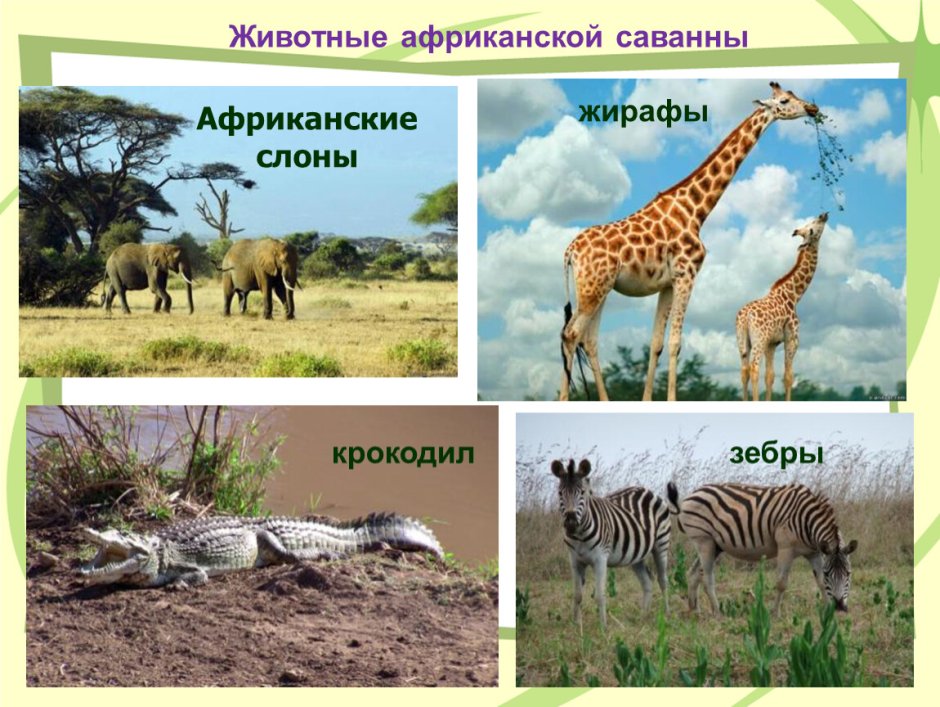 Животные африканской саванны

Африканские слоны

жирафы

крокодил

зебры